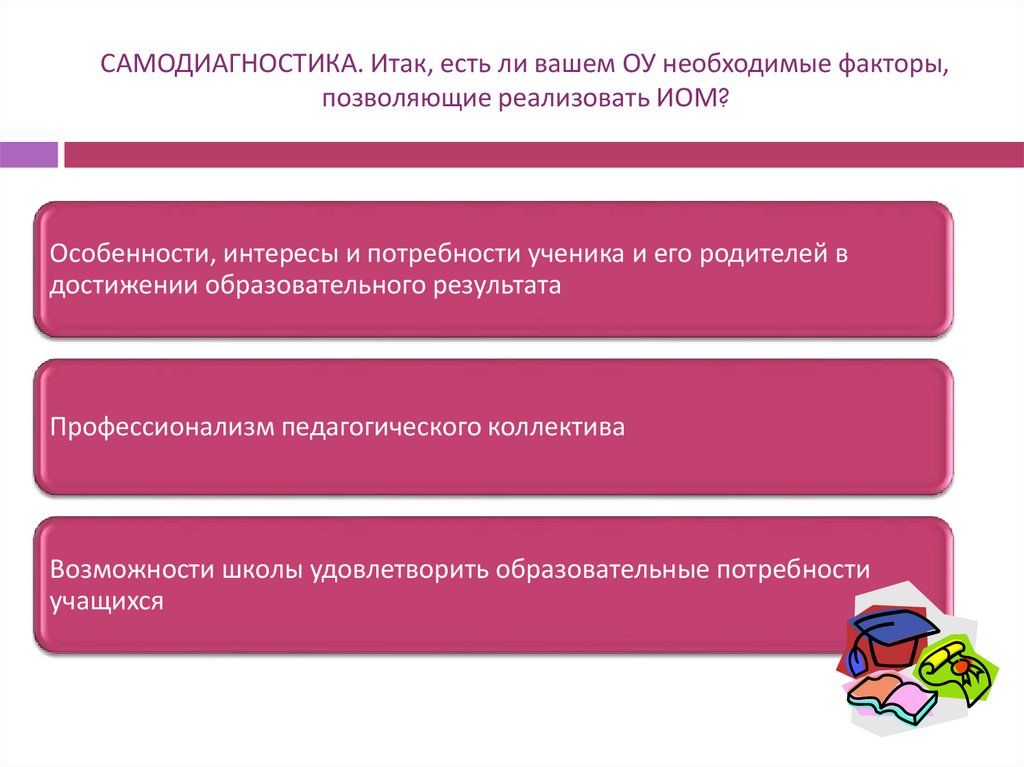 САМОДИАГНОСТИКА. Итак, есть ли вашем ОУ необходимые факторы, позволяющие реализовать ИОМ?

Особенности, интересы и потребности ученика и его родителей в достижении образовательного результата

Профессионализм педагогического коллектива

Возможности школы удовлетворить образовательные потребности учащихся